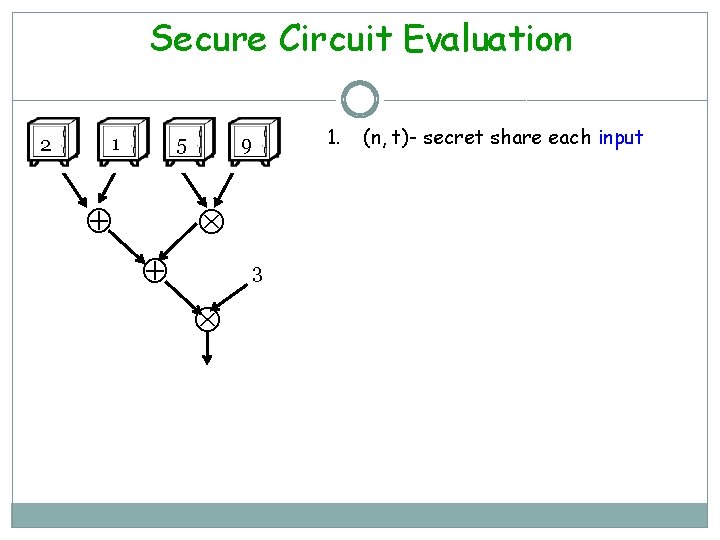 Secure Circuit Evaluation

2
1
5
9

$\oplus$
$\otimes$
$\oplus$
3
$\otimes$

1. (n, t)- secret share each input